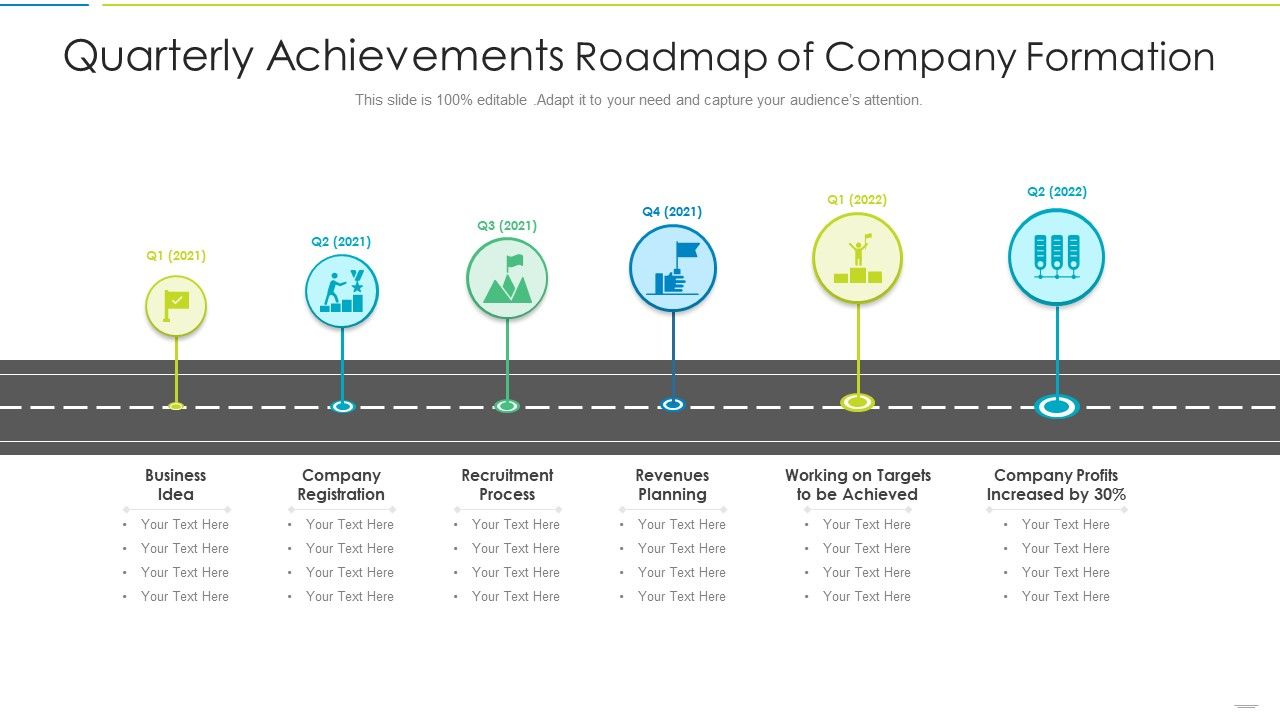 Quarterly Achievements Roadmap of Company Formation

This slide is 100% editable .Adapt it to your need and capture your audience's attention.

Q1 (2021)
Q2 (2021)
Q3 (2021)
Q4 (2021)
Q1 (2022)
Q2 (2022)

Business Idea
- Your Text Here
- Your Text Here
- Your Text Here
- Your Text Here

Company Registration
- Your Text Here
- Your Text Here
- Your Text Here
- Your Text Here

Recruitment Process
- Your Text Here
- Your Text Here
- Your Text Here
- Your Text Here

Revenues Planning
- Your Text Here
- Your Text Here
- Your Text Here
- Your Text Here

Working on Targets to be Achieved
- Your Text Here
- Your Text Here
- Your Text Here
- Your Text Here

Company Profits Increased by 30%
- Your Text Here
- Your Text Here
- Your Text Here
- Your Text Here